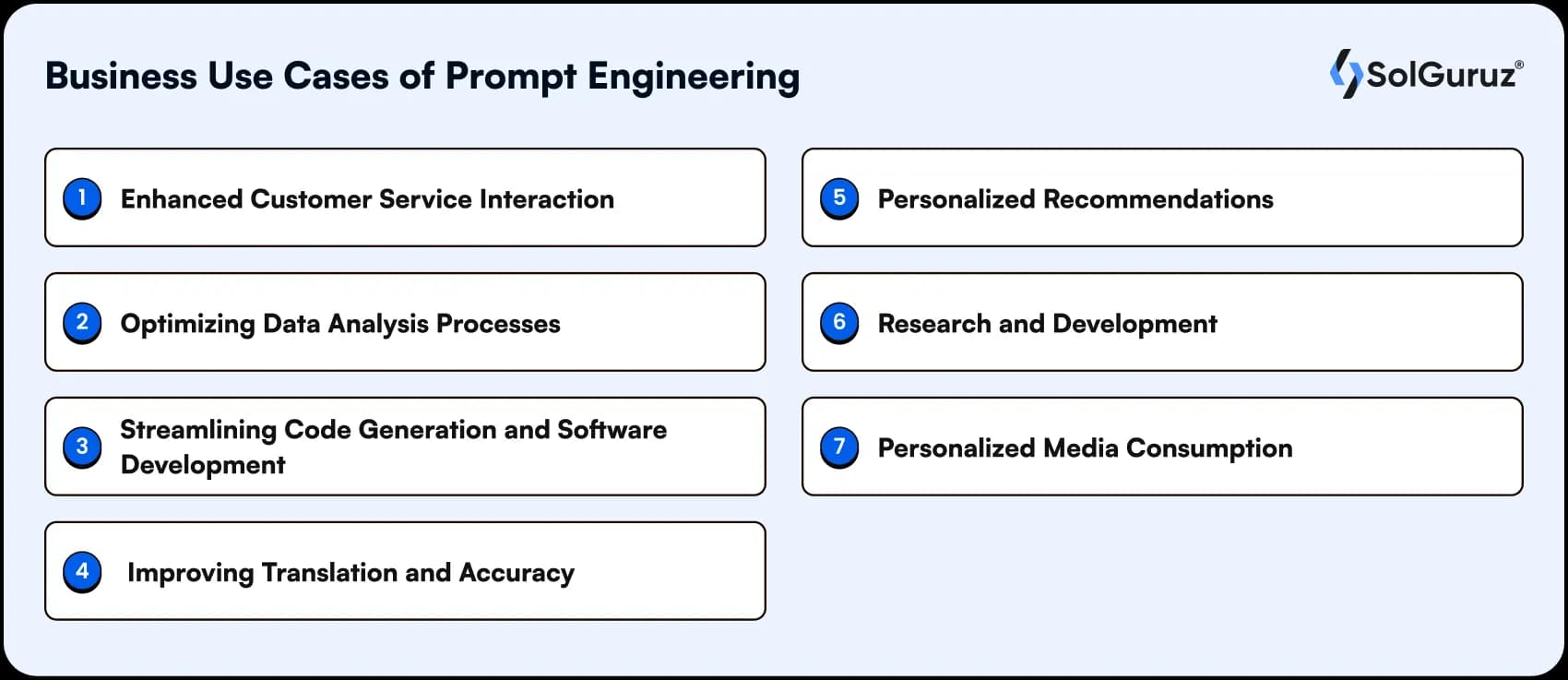 Business Use Cases of Prompt Engineering

SolGuruz®

1 Enhanced Customer Service Interaction

2 Optimizing Data Analysis Processes

3 Streamlining Code Generation and Software Development

4 Improving Translation and Accuracy

5 Personalized Recommendations

6 Research and Development

7 Personalized Media Consumption